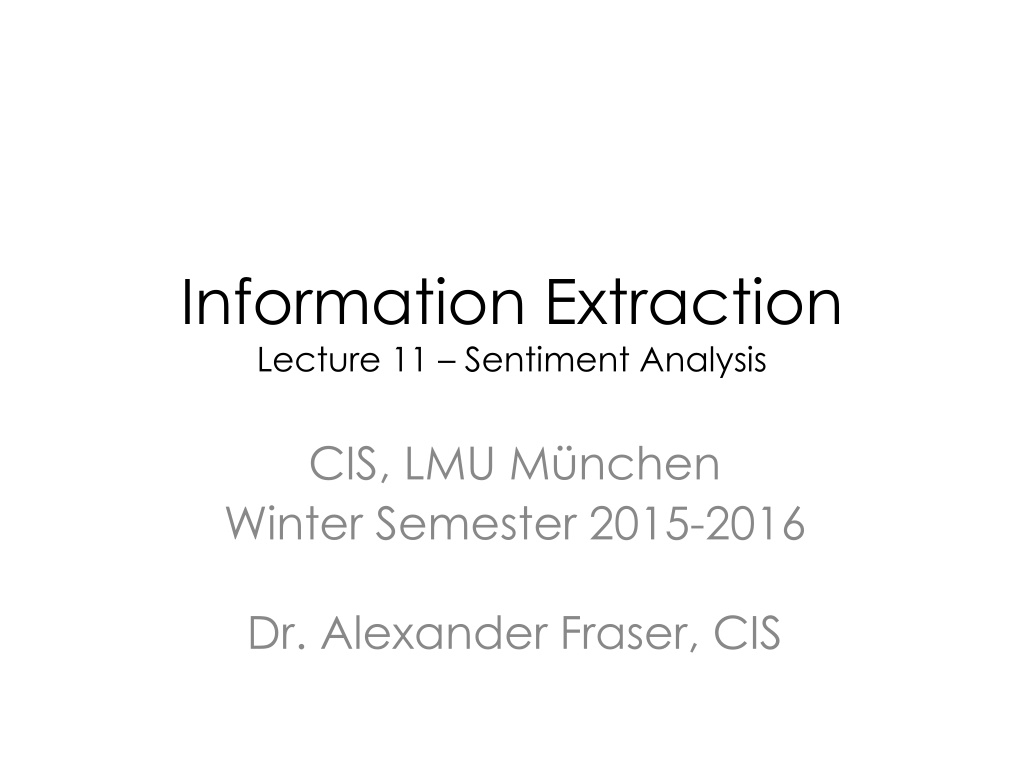 Information Extraction
Lecture 11 – Sentiment Analysis

CIS, LMU München
Winter Semester 2015-2016

Dr. Alexander Fraser, CIS